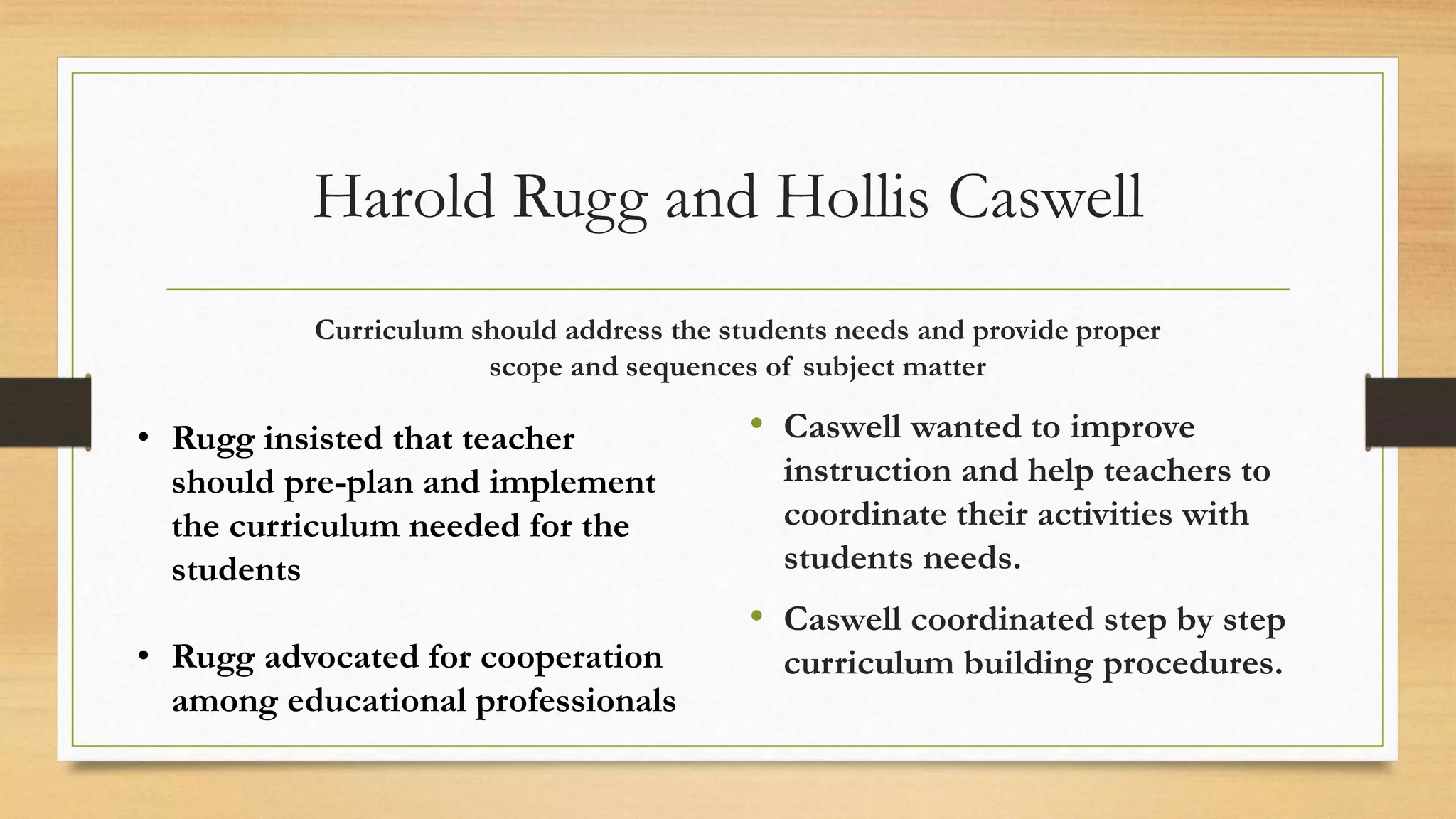 Harold Rugg and Hollis Caswell

Curriculum should address the students needs and provide proper scope and sequences of subject matter

• Rugg insisted that teacher should pre-plan and implement the curriculum needed for the students

• Rugg advocated for cooperation among educational professionals

• Caswell wanted to improve instruction and help teachers to coordinate their activities with students needs.

• Caswell coordinated step by step curriculum building procedures.